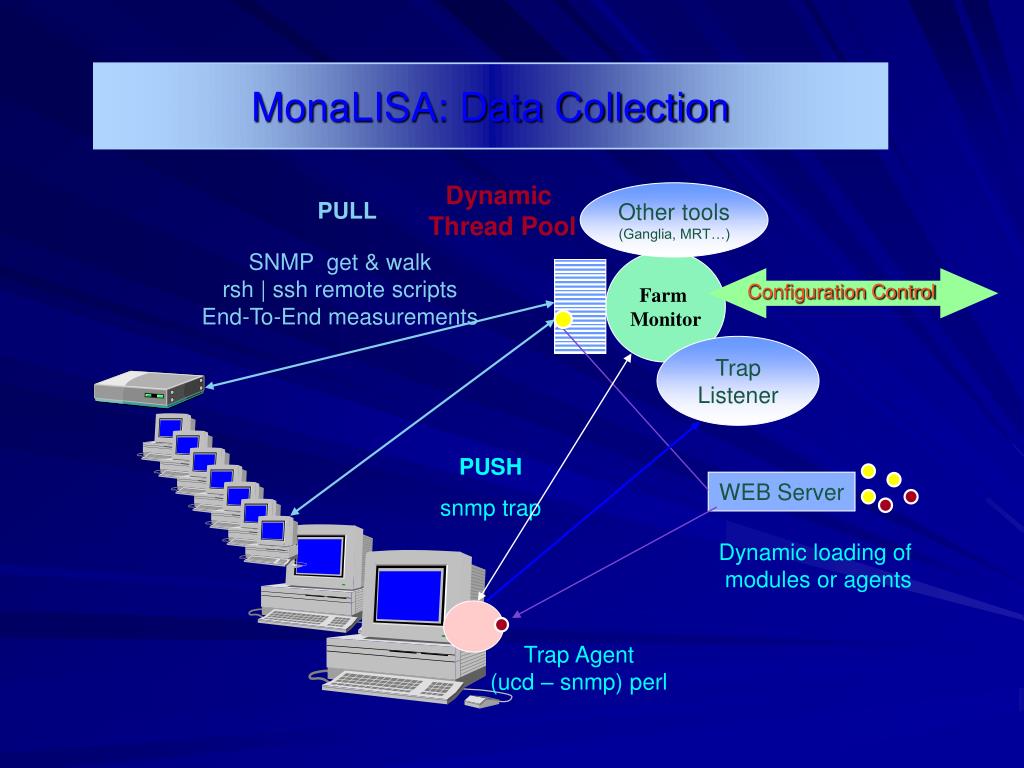 MonaLISA: Data Collection

PULL

SNMP get & walk
rsh | ssh remote scripts
End-To-End measurements

Dynamic Thread Pool

Other tools
(Ganglia, MRT…)

Farm Monitor

Configuration Control

Trap Listener

PUSH

snmp trap

WEB Server

Dynamic loading of modules or agents

Trap Agent
(ucd – snmp) perl